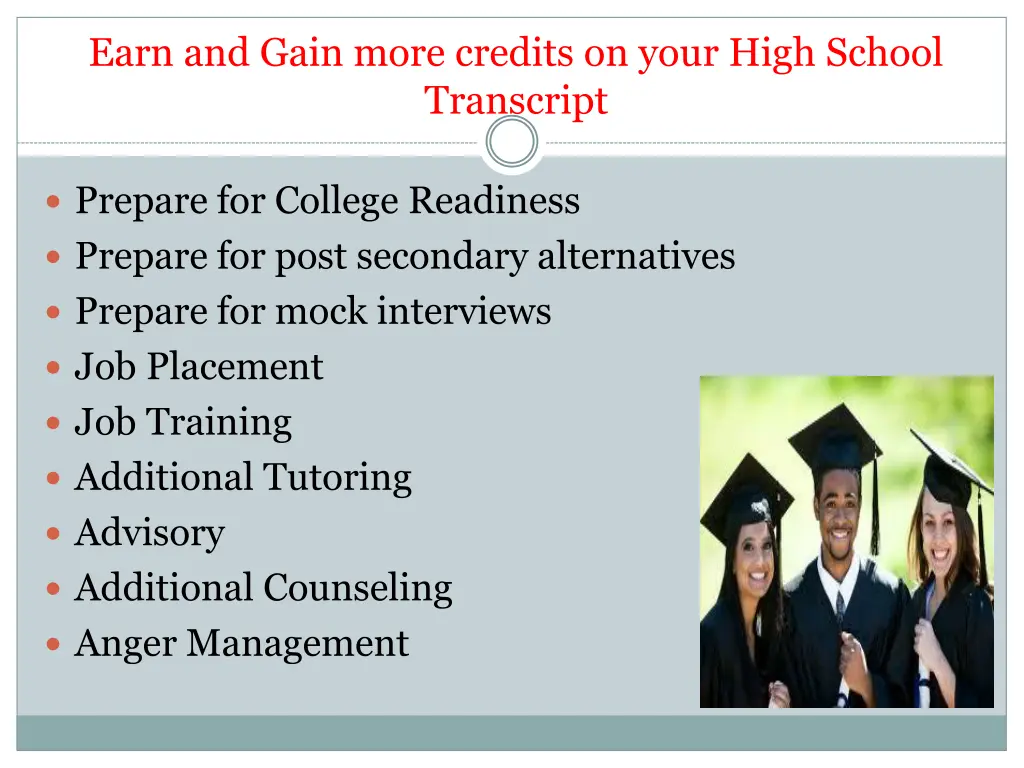 Earn and Gain more credits on your High School Transcript

- Prepare for College Readiness
- Prepare for post secondary alternatives
- Prepare for mock interviews
- Job Placement
- Job Training
- Additional Tutoring
- Advisory
- Additional Counseling
- Anger Management